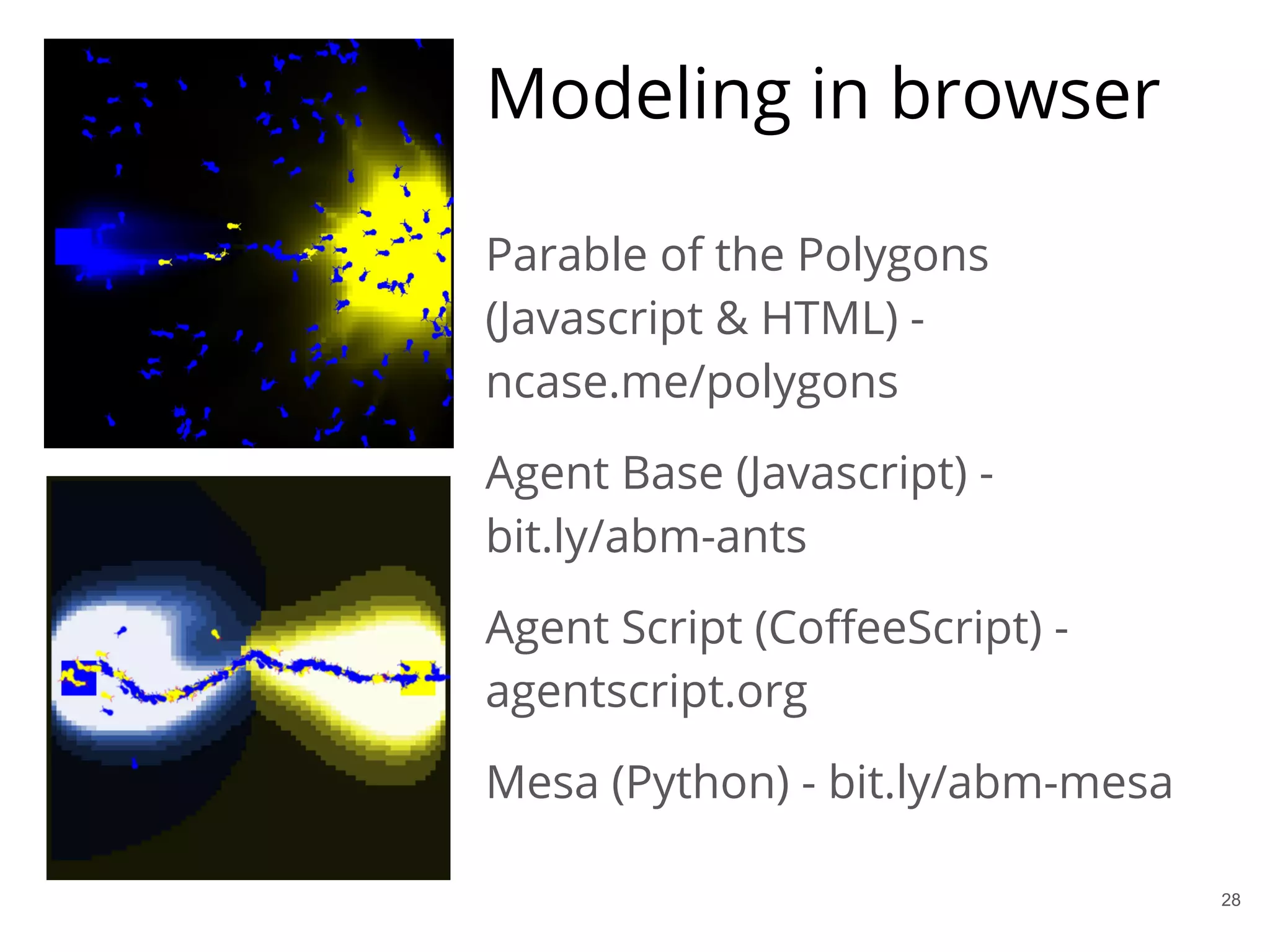 Modeling in browser

Parable of the Polygons (Javascript & HTML) - ncase.me/polygons

Agent Base (Javascript) - bit.ly/abm-ants

Agent Script (CoffeeScript) - agentscript.org

Mesa (Python) - bit.ly/abm-mesa

28